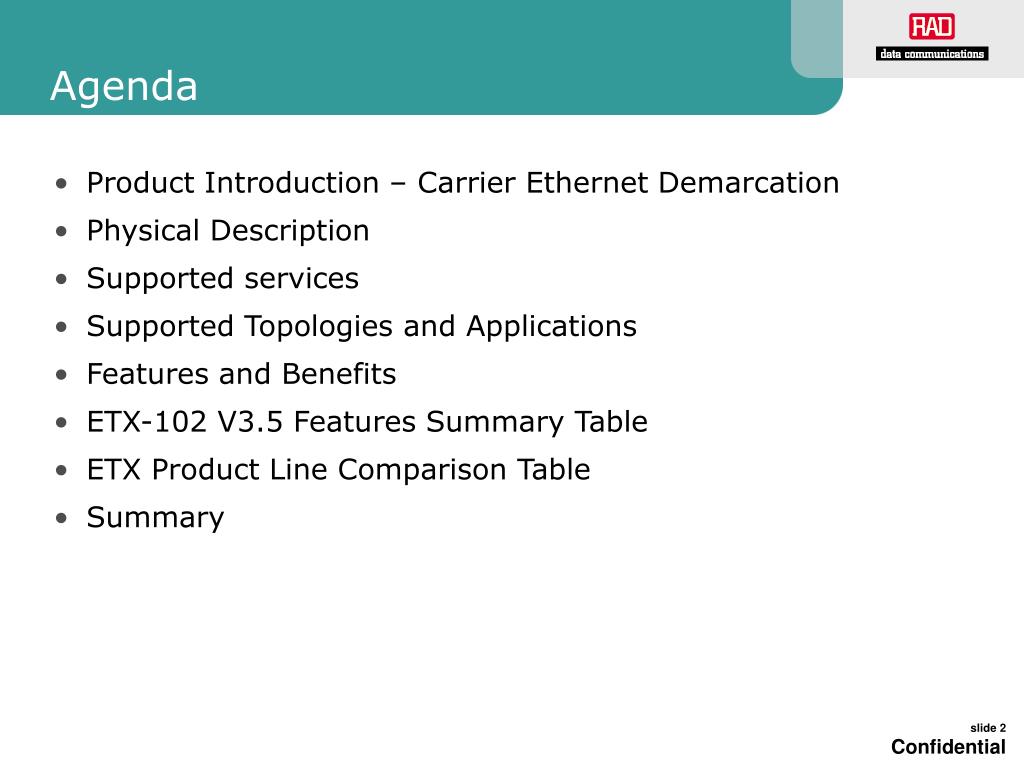 RAD
data communications

Agenda

• Product Introduction – Carrier Ethernet Demarcation
• Physical Description
• Supported services
• Supported Topologies and Applications
• Features and Benefits
• ETX-102 V3.5 Features Summary Table
• ETX Product Line Comparison Table
• Summary

slide 2
Confidential